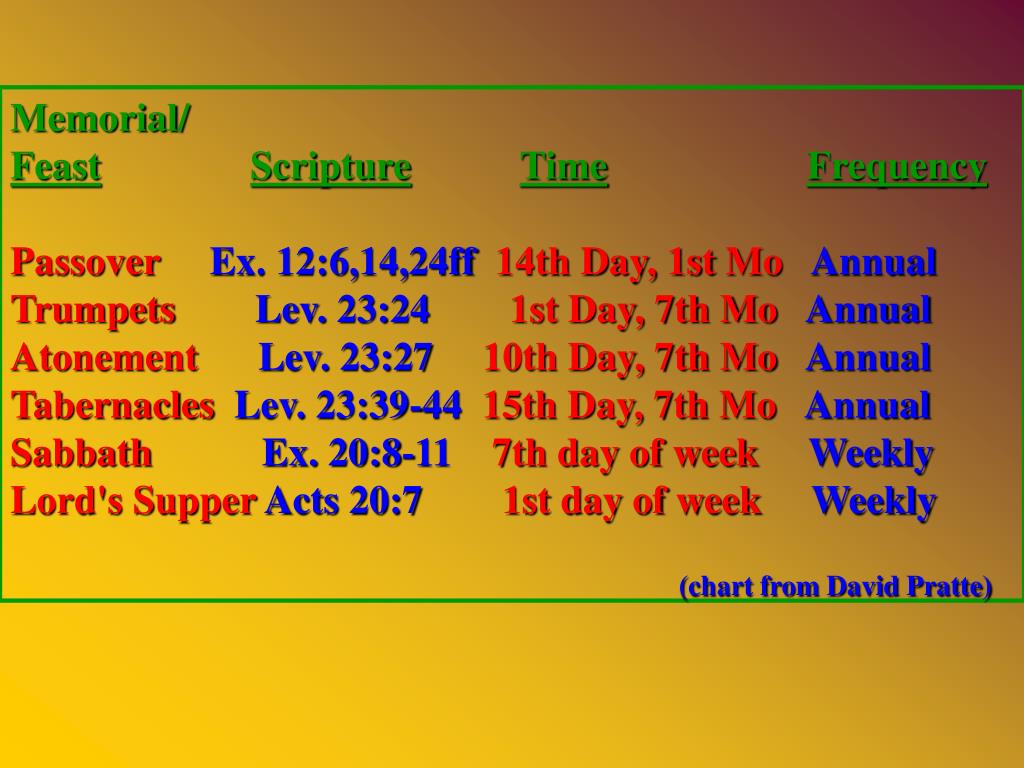 | Memorial/ Feast | Scripture | Time | Frequency |
|---|---|---|---|
| Passover | Ex. 12:6,14,24ff | 14th Day, 1st Mo | Annual |
| Trumpets | Lev. 23:24 | 1st Day, 7th Mo | Annual |
| Atonement | Lev. 23:27 | 10th Day, 7th Mo | Annual |
| Tabernacles | Lev. 23:39-44 | 15th Day, 7th Mo | Annual |
| Sabbath | Ex. 20:8-11 | 7th day of week | Weekly |
| Lord's Supper | Acts 20:7 | 1st day of week | Weekly |

(chart from David Pratte)